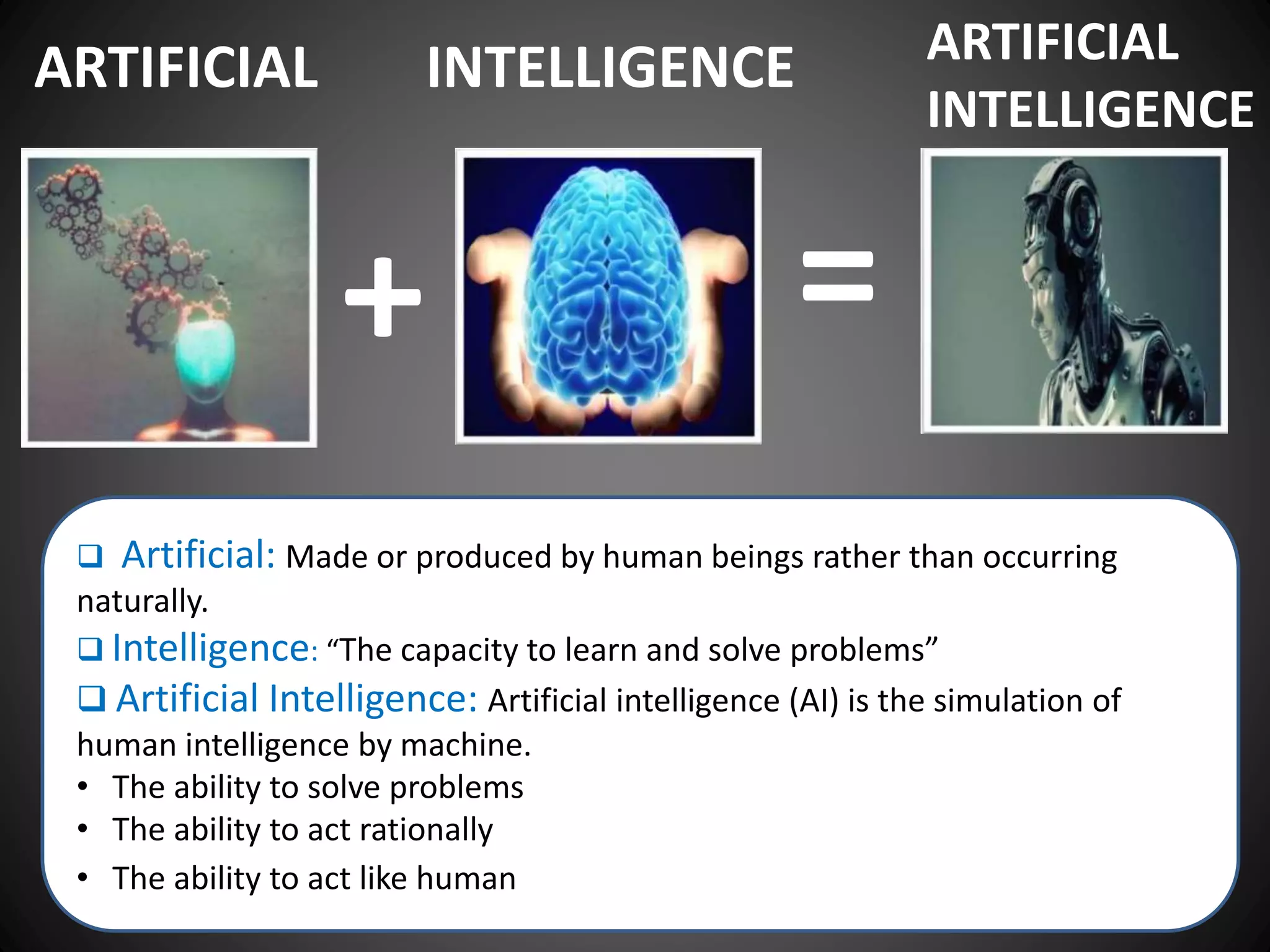 ARTIFICIAL

INTELLIGENCE

ARTIFICIAL INTELLIGENCE

+

=

❑ Artificial: Made or produced by human beings rather than occurring naturally.

❑ Intelligence: “The capacity to learn and solve problems”

❑ Artificial Intelligence: Artificial intelligence (AI) is the simulation of human intelligence by machine.

• The ability to solve problems
• The ability to act rationally
• The ability to act like human